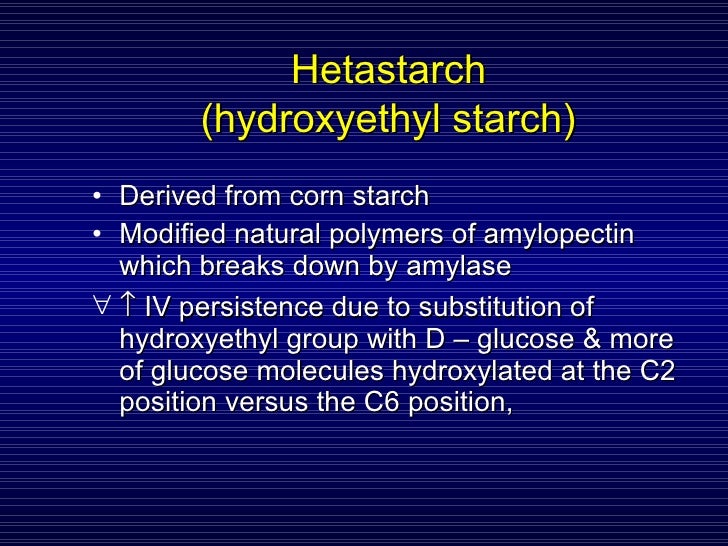 Hetastarch
(hydroxyethyl starch)

• Derived from corn starch
• Modified natural polymers of amylopectin which breaks down by amylase
∀ ↑ IV persistence due to substitution of hydroxyethyl group with D – glucose & more of glucose molecules hydroxylated at the C2 position versus the C6 position,